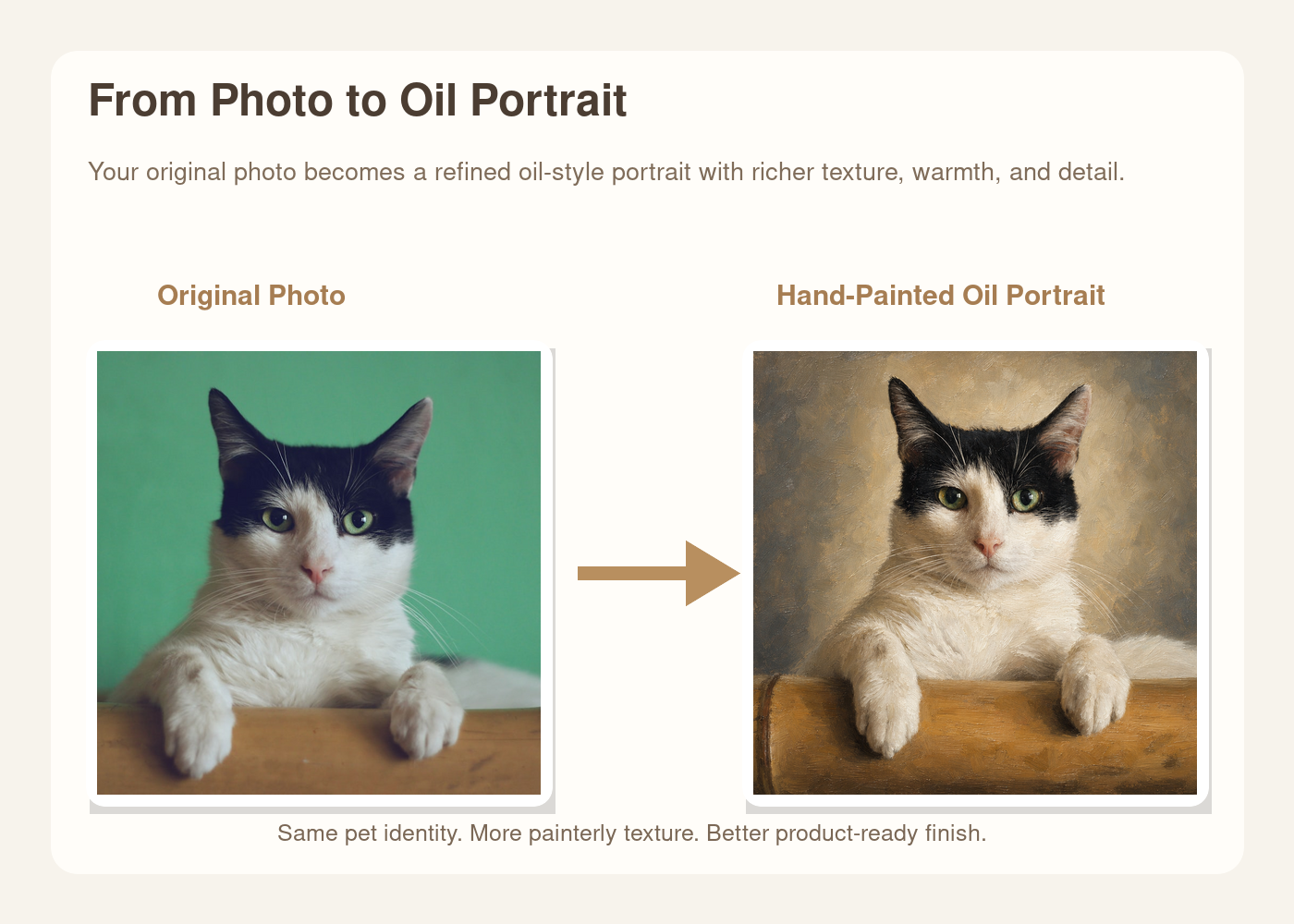 From Photo to Oil Portrait

Your original photo becomes a refined oil-style portrait with richer texture, warmth, and detail.

Original Photo

Hand-Painted Oil Portrait

Same pet identity. More painterly texture. Better product-ready finish.